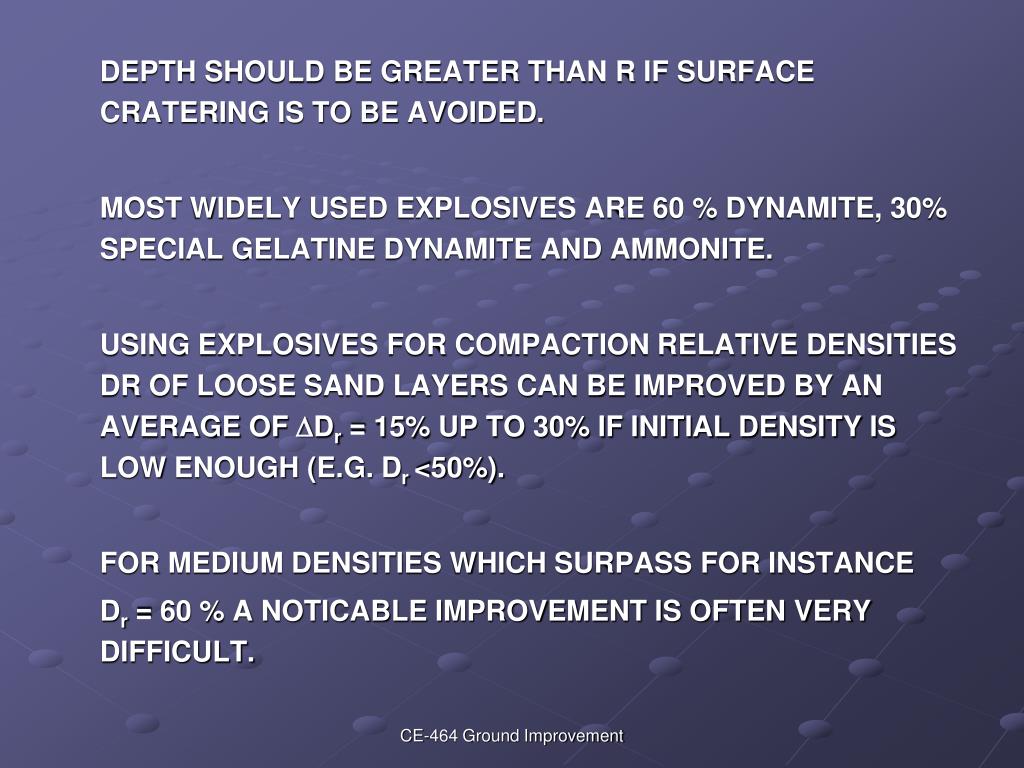 DEPTH SHOULD BE GREATER THAN R IF SURFACE CRATERING IS TO BE AVOIDED.

MOST WIDELY USED EXPLOSIVES ARE 60 % DYNAMITE, 30% SPECIAL GELATINE DYNAMITE AND AMMONITE.

USING EXPLOSIVES FOR COMPACTION RELATIVE DENSITIES DR OF LOOSE SAND LAYERS CAN BE IMPROVED BY AN AVERAGE OF $\Delta D_r$ = 15% UP TO 30% IF INITIAL DENSITY IS LOW ENOUGH (E.G. $D_r$ <50%).

FOR MEDIUM DENSITIES WHICH SURPASS FOR INSTANCE $D_r$ = 60 % A NOTICABLE IMPROVEMENT IS OFTEN VERY DIFFICULT.

CE-464 Ground Improvement